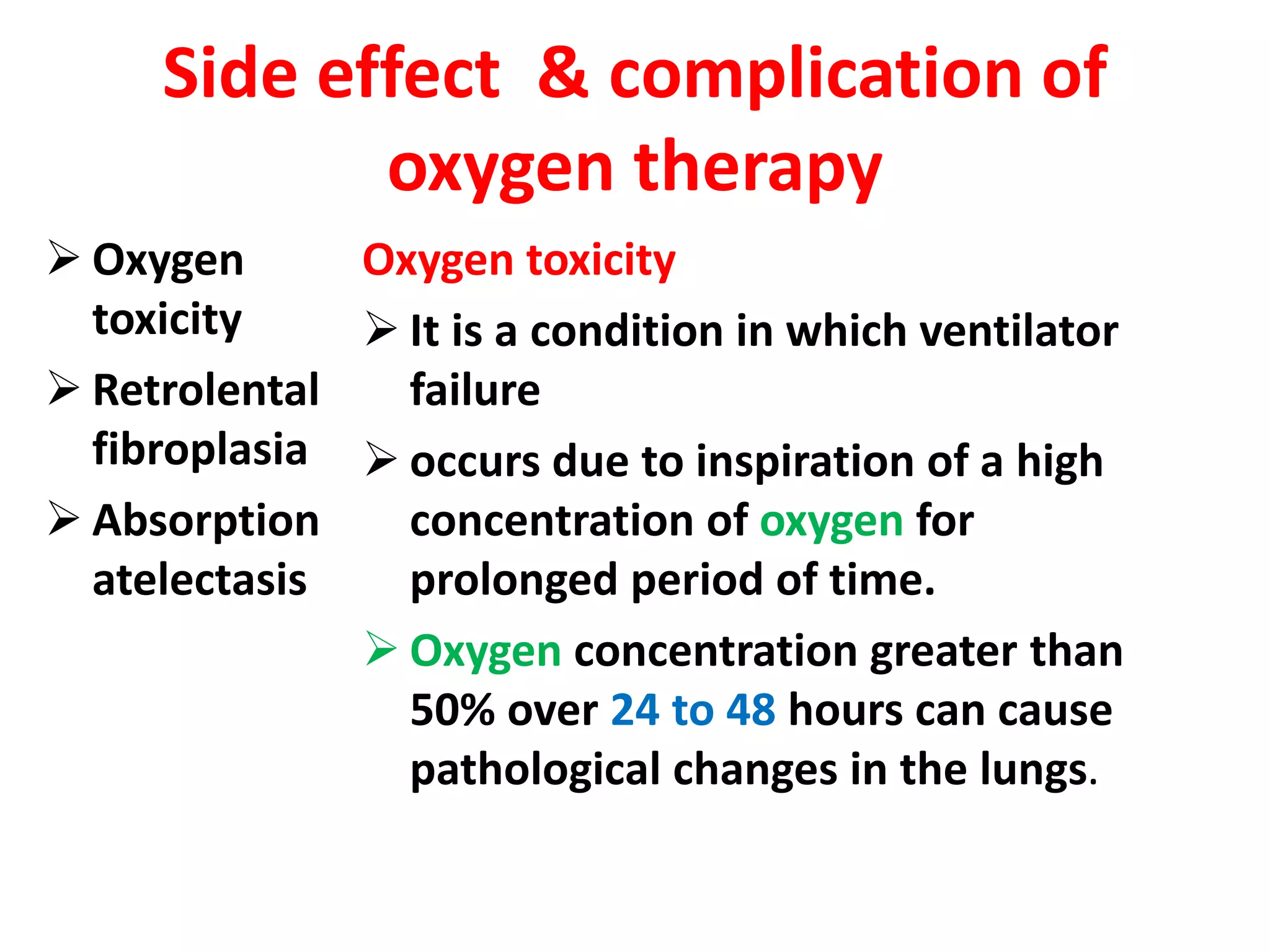 Side effect & complication of oxygen therapy

➢ Oxygen toxicity
➢ Retrolental fibroplasia
➢ Absorption atelectasis

Oxygen toxicity

➢ It is a condition in which ventilator failure
➢ occurs due to inspiration of a high concentration of oxygen for prolonged period of time.
➢ Oxygen concentration greater than 50% over 24 to 48 hours can cause pathological changes in the lungs.